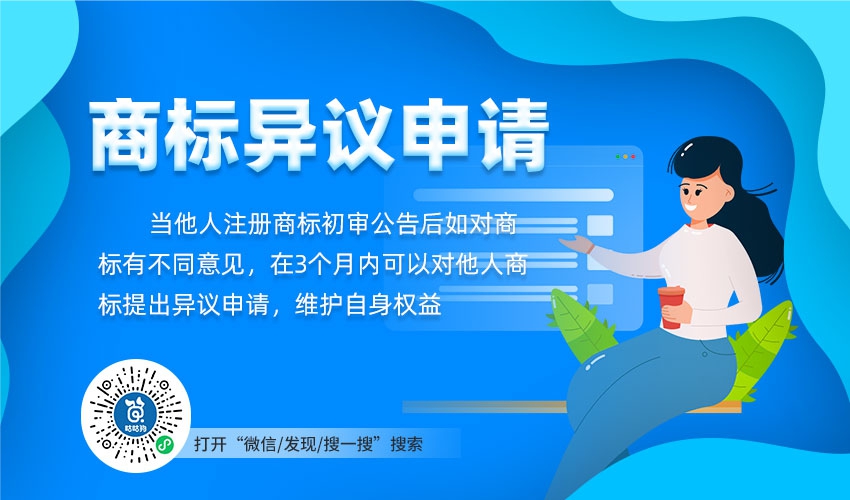 商标异议申请

当他人注册商标初审公告后如对商标有不同意见，在3个月内可以对他人商标提出异议申请，维护自身权益

哒哒狗

打开“微信/发现/搜一搜”搜索